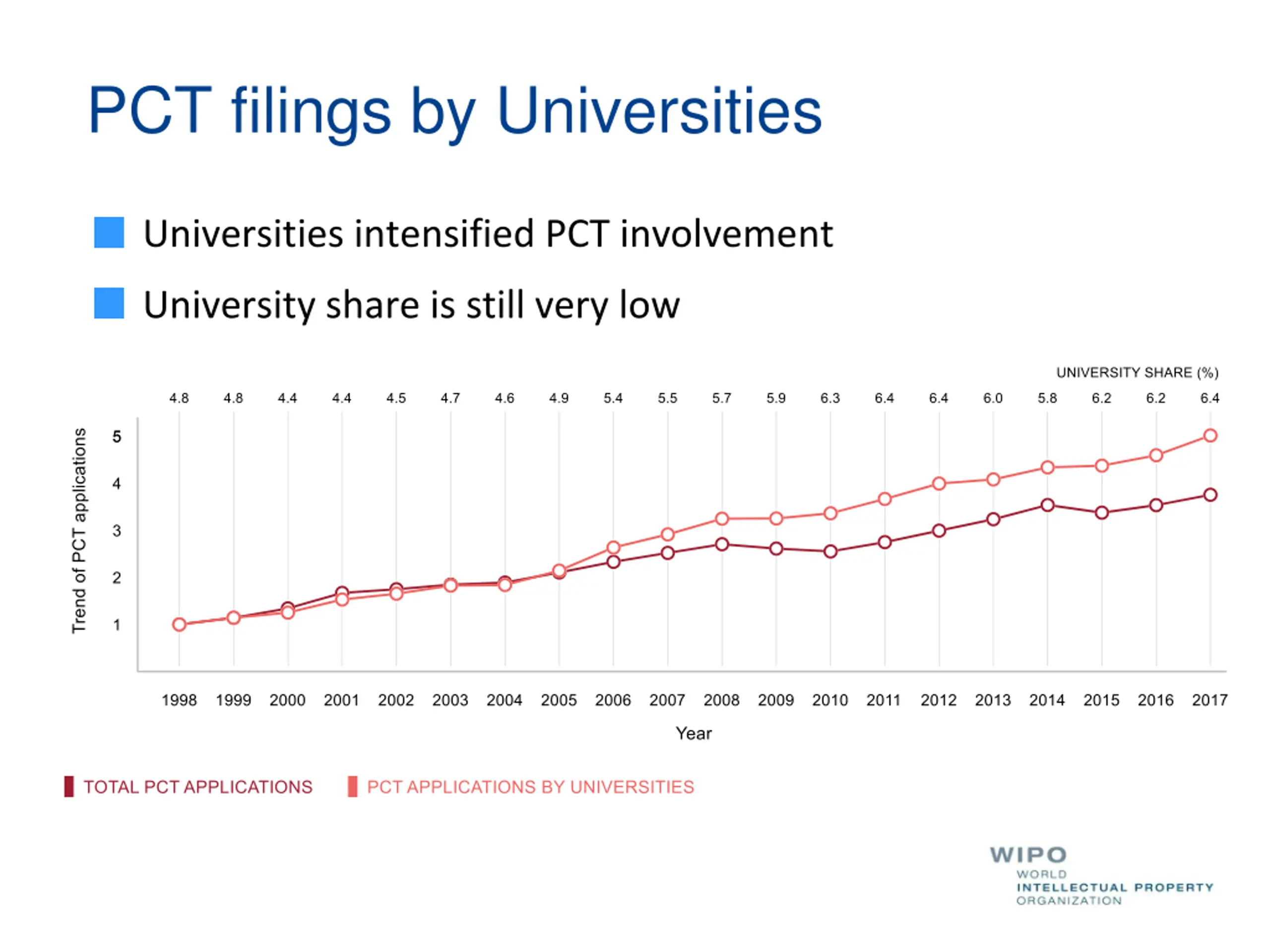 PCT filings by Universities

Universities intensified PCT involvement

University share is still very low

UNIVERSITY SHARE (%)

4.8 4.8 4.4 4.4 4.5 4.7 4.6 4.9 5.4 5.5 5.7 5.9 6.3 6.4 6.4 6.0 5.8 6.2 6.2 6.4

Trend of PCT applications

5
4
3
2
1

1998 1999 2000 2001 2002 2003 2004 2005 2006 2007 2008 2009 2010 2011 2012 2013 2014 2015 2016 2017

Year

TOTAL PCT APPLICATIONS PCT APPLICATIONS BY UNIVERSITIES

WIPO
WORLD
INTELLECTUAL PROPERTY
ORGANIZATION